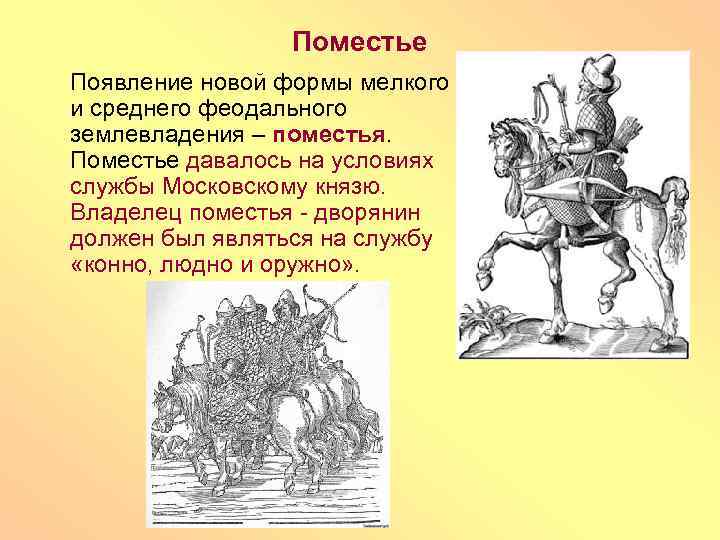 Поместье

Появление новой формы мелкого и среднего феодального землевладения – поместья. Поместье давалось на условиях службы Московскому князю. Владелец поместья - дворянин должен был являться на службу «конно, людно и оружно».